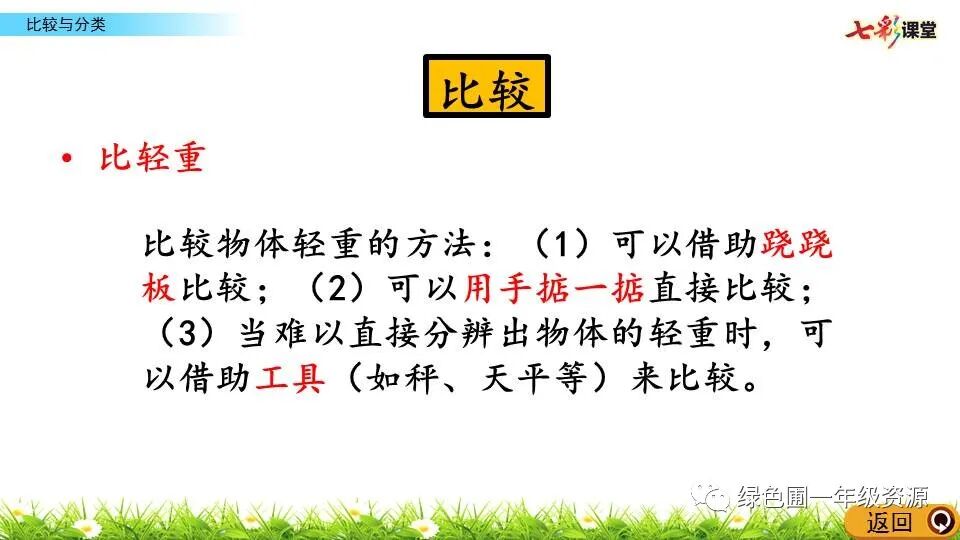 比较与分类

七彩课堂

比较

• 比轻重

比较物体轻重的方法：（1）可以借助跷跷板比较；（2）可以用手掂一掂直接比较；（3）当难以直接分辨出物体的轻重时，可以借助工具（如秤、天平等）来比较。

绿色圃一年级资源

返回